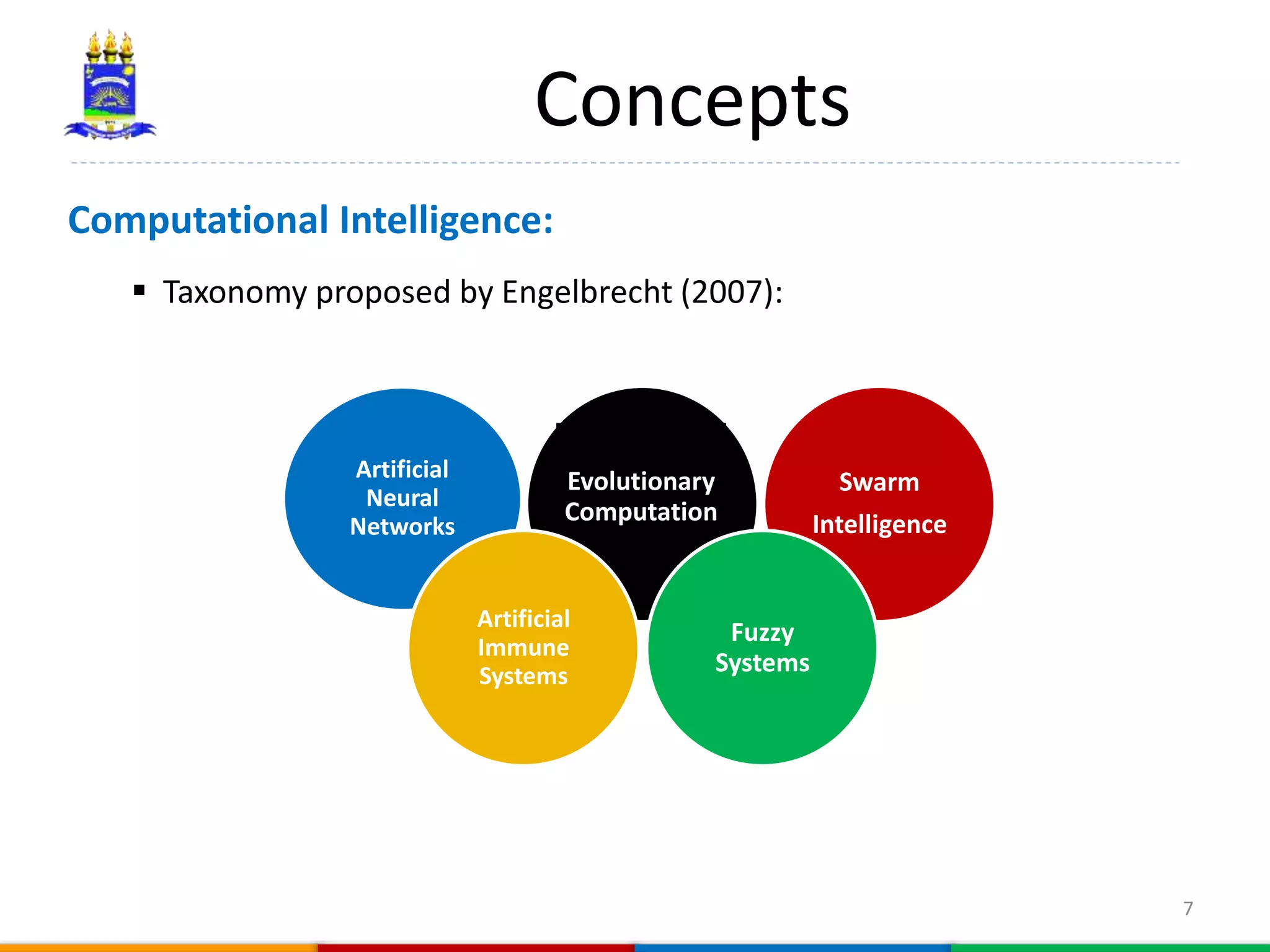 Concepts

Computational Intelligence:

▪ Taxonomy proposed by Engelbrecht (2007):

Artificial Neural Networks

Evolutionary Computation

Swarm Intelligence

Artificial Immune Systems

Fuzzy Systems

7